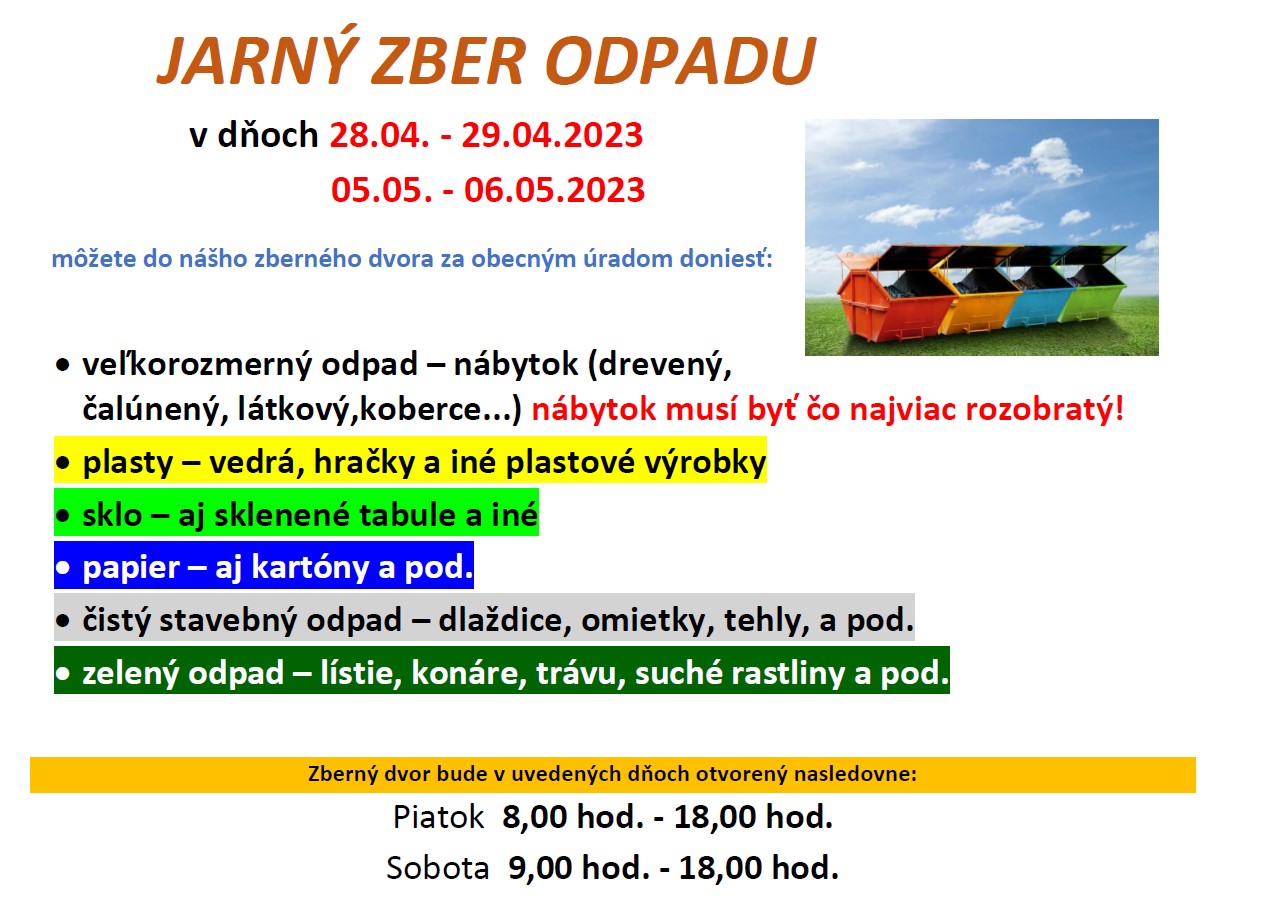 JARNÝ ZBER ODPADU

v dňoch 28.04. - 29.04.2023
05.05. - 06.05.2023

môžete do nášho zberného dvora za obecným úradom doniesť:

• veľkorozmerný odpad – nábytok (drevený, čalúnený, látkový,koberce...) nábytok musí byť čo najviac rozobratý!
• plasty – vedrá, hračky a iné plastové výrobky
• sklo – aj sklenené tabule a iné
• papier – aj kartóny a pod.
• čistý stavebný odpad – dlaždice, omietky, tehly, a pod.
• zelený odpad – lístie, konáre, trávu, suché rastliny a pod.

Zberný dvor bude v uvedených dňoch otvorený nasledovne:
Piatok 8,00 hod. - 18,00 hod.
Sobota 9,00 hod. - 18,00 hod.